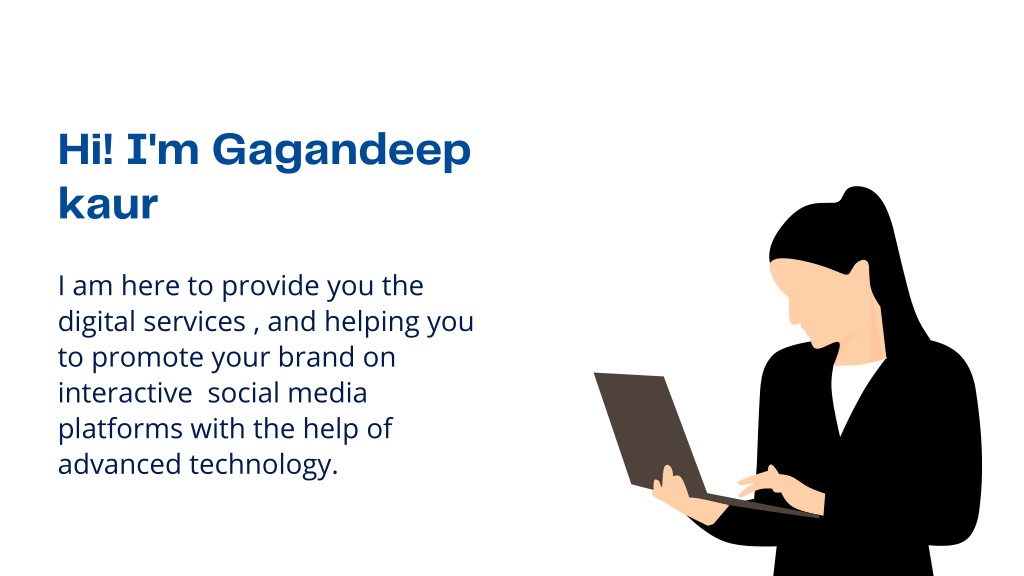 Hi! I'm Gagandeep kaur

I am here to provide you the digital services , and helping you to promote your brand on interactive  social media platforms with the help of advanced technology.